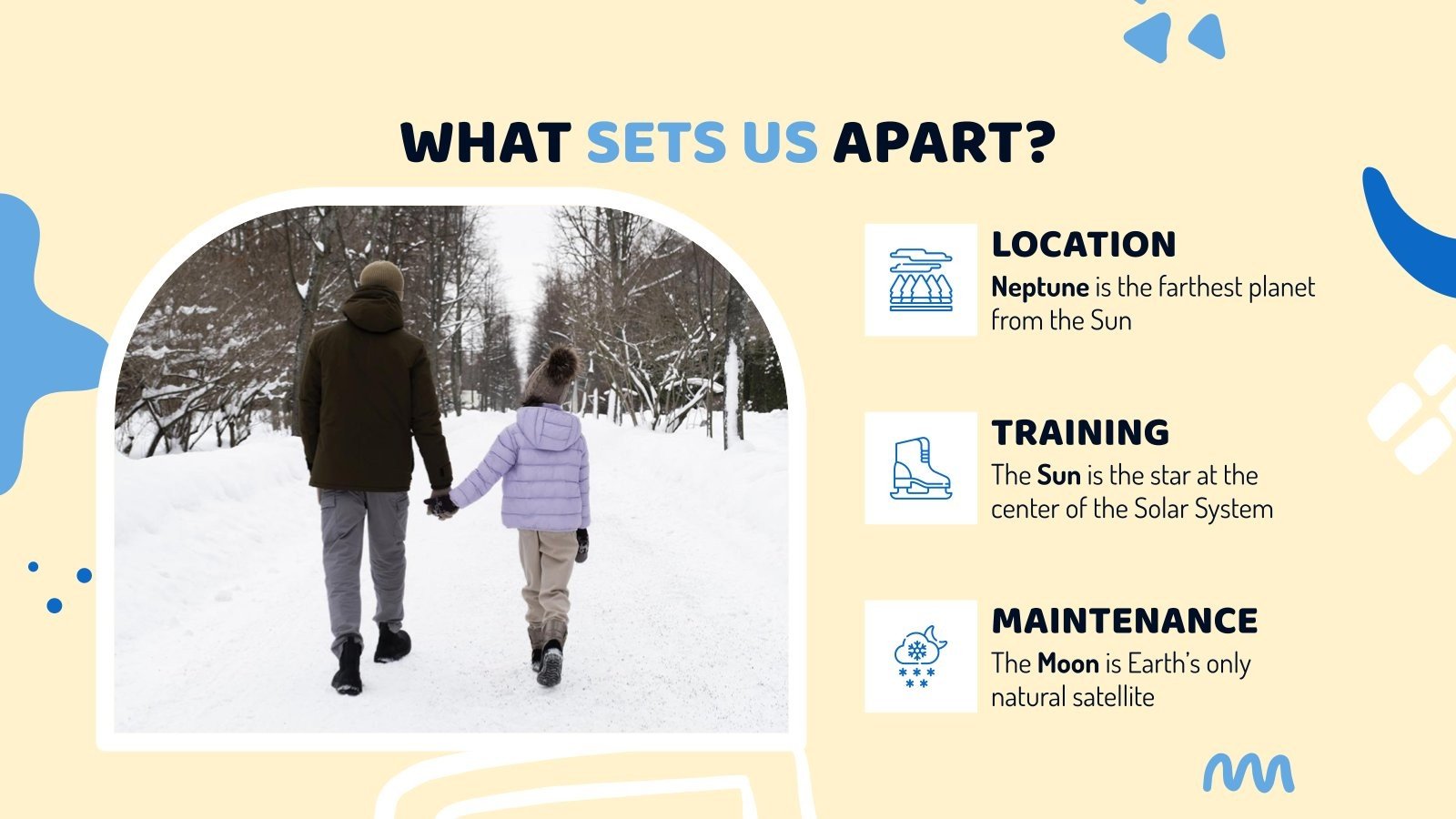 WHAT SETS US APART?

LOCATION
Neptune is the farthest planet from the Sun

TRAINING
The Sun is the star at the center of the Solar System

MAINTENANCE
The Moon is Earth's only natural satellite